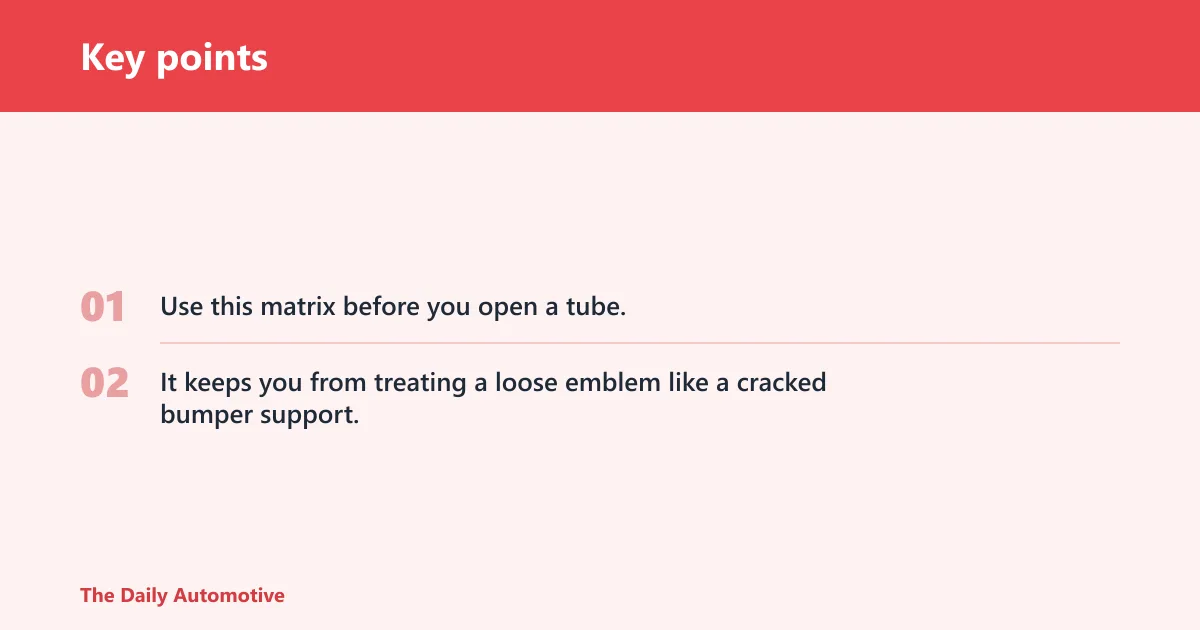 Key points

01 Use this matrix before you open a tube.

02 It keeps you from treating a loose emblem like a cracked bumper support.

The Daily Automotive